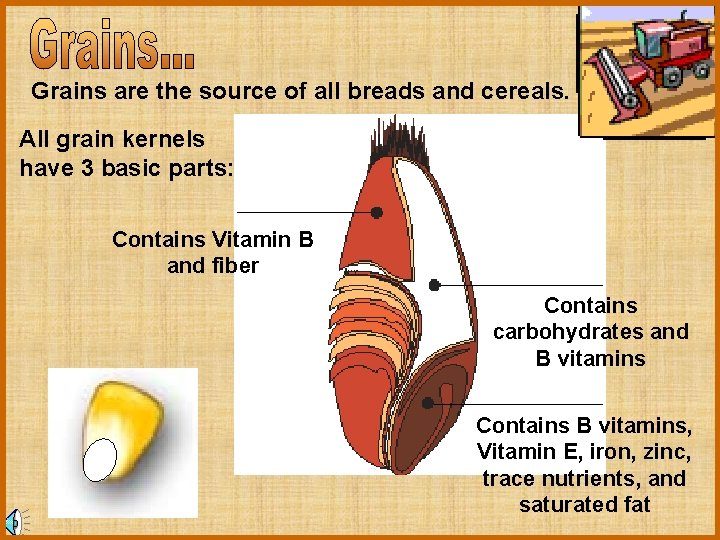 Grains...

Grains are the source of all breads and cereals.

All grain kernels have 3 basic parts:

Contains Vitamin B and fiber

Contains carbohydrates and B vitamins

Contains B vitamins, Vitamin E, iron, zinc, trace nutrients, and saturated fat